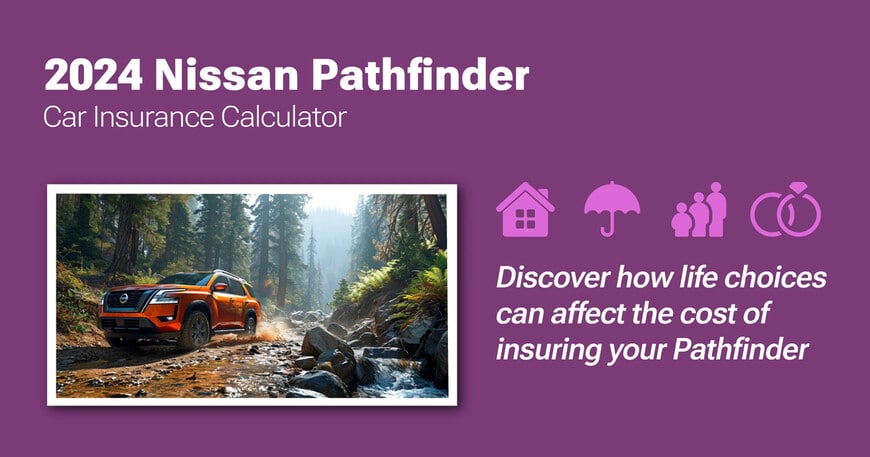 2024 Nissan Pathfinder
Car Insurance Calculator

Discover how life choices can affect the cost of insuring your Pathfinder